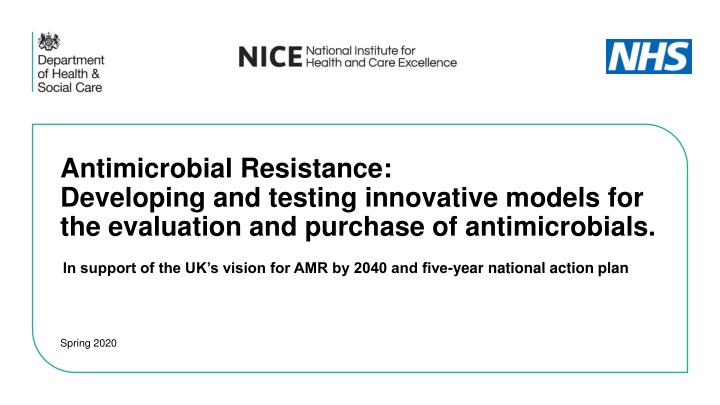 Department of Health & Social Care

NICE National Institute for Health and Care Excellence

NHS

Antimicrobial Resistance:
Developing and testing innovative models for the evaluation and purchase of antimicrobials.

In support of the UK's vision for AMR by 2040 and five-year national action plan

Spring 2020